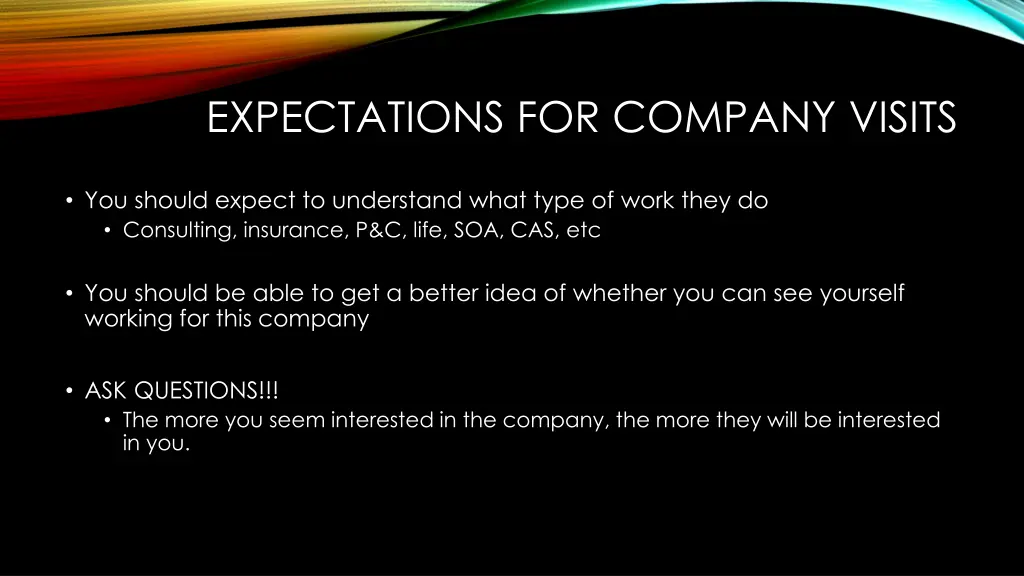 EXPECTATIONS FOR COMPANY VISITS

• You should expect to understand what type of work they do
  • Consulting, insurance, P&C, life, SOA, CAS, etc

• You should be able to get a better idea of whether you can see yourself working for this company

• ASK QUESTIONS!!!
  • The more you seem interested in the company, the more they will be interested in you.